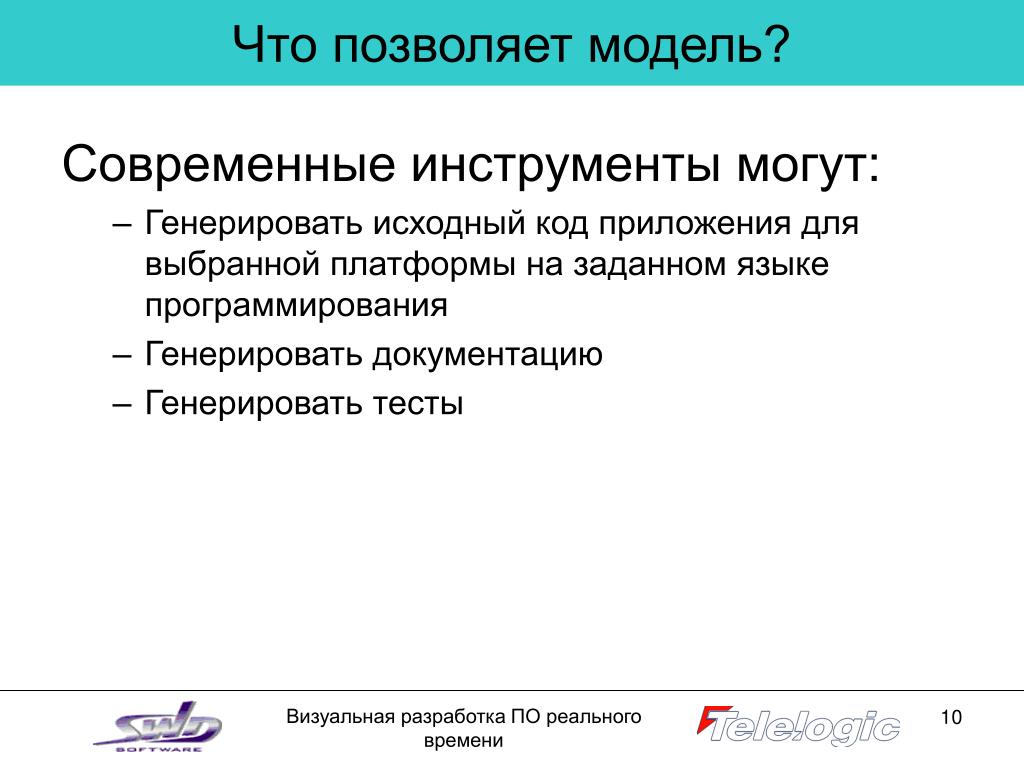 Что позволяет модель?

Современные инструменты могут:

– Генерировать исходный код приложения для выбранной платформы на заданном языке программирования

– Генерировать документацию

– Генерировать тесты

SWD SOFTWARE

Визуальная разработка ПО реального времени

Telelogic

10